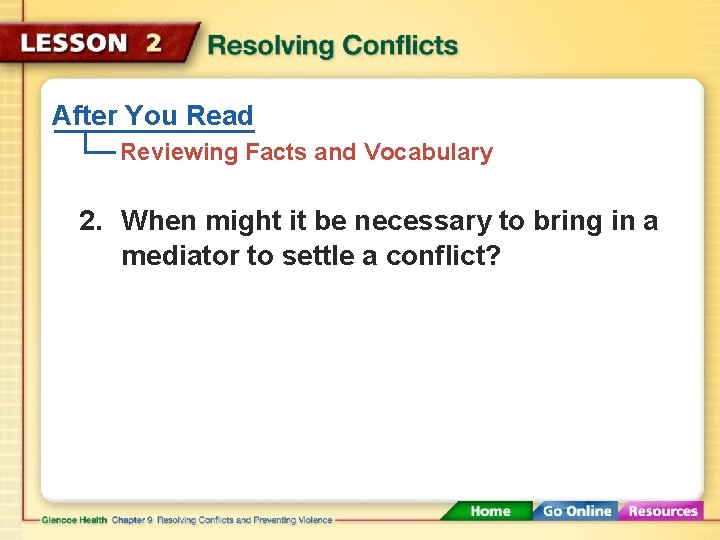 LESSON 2 Resolving Conflicts

After You Read

Reviewing Facts and Vocabulary

2. When might it be necessary to bring in a mediator to settle a conflict?

Glencoe Health Chapter 9 Resolving Conflicts and Preventing Violence

Home Go Online Resources